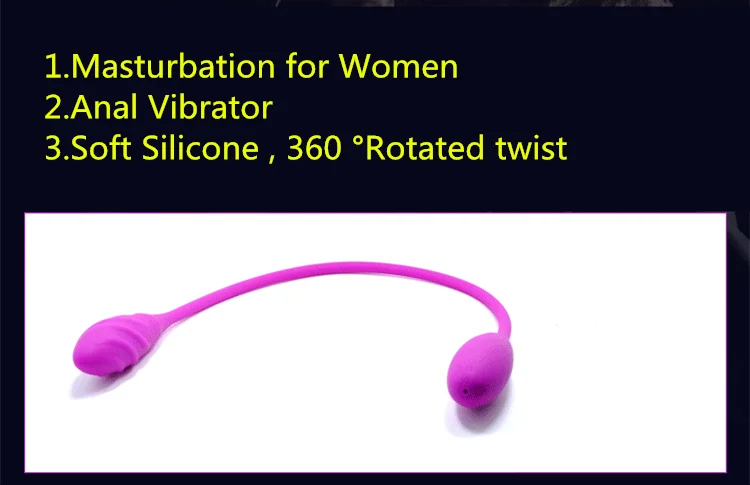 1.Masturbation for Women
2.Anal Vibrator
3.Soft Silicone , 360 °Rotated twist